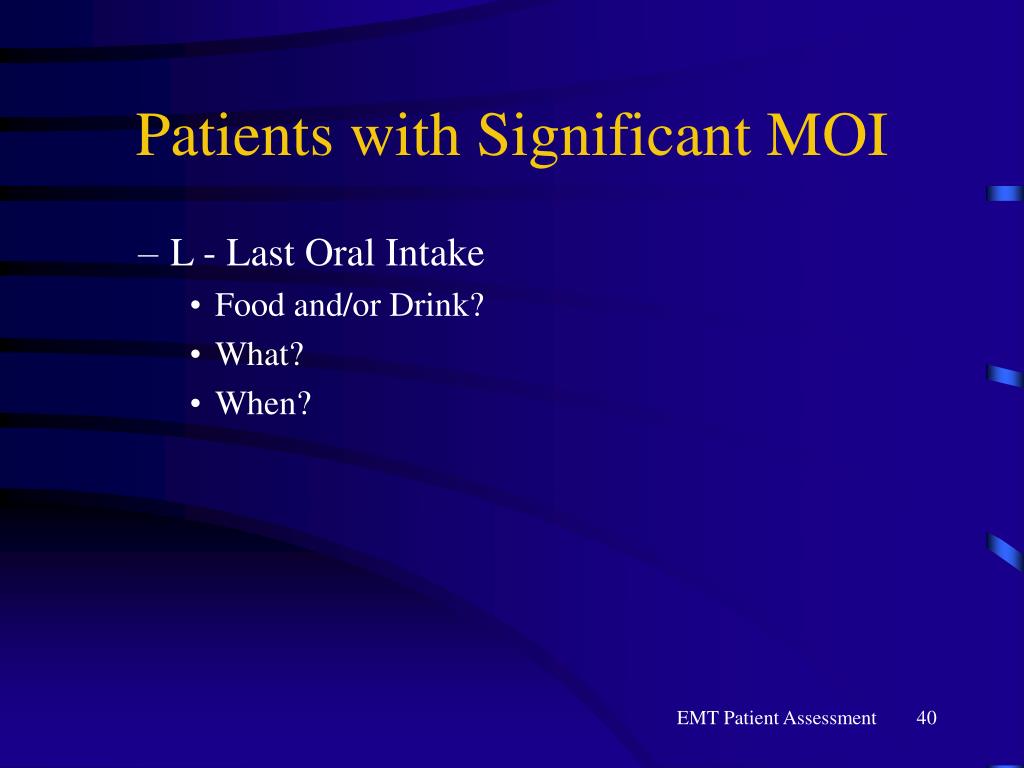 Patients with Significant MOI

– L - Last Oral Intake
• Food and/or Drink?
• What?
• When?

EMT Patient Assessment 40